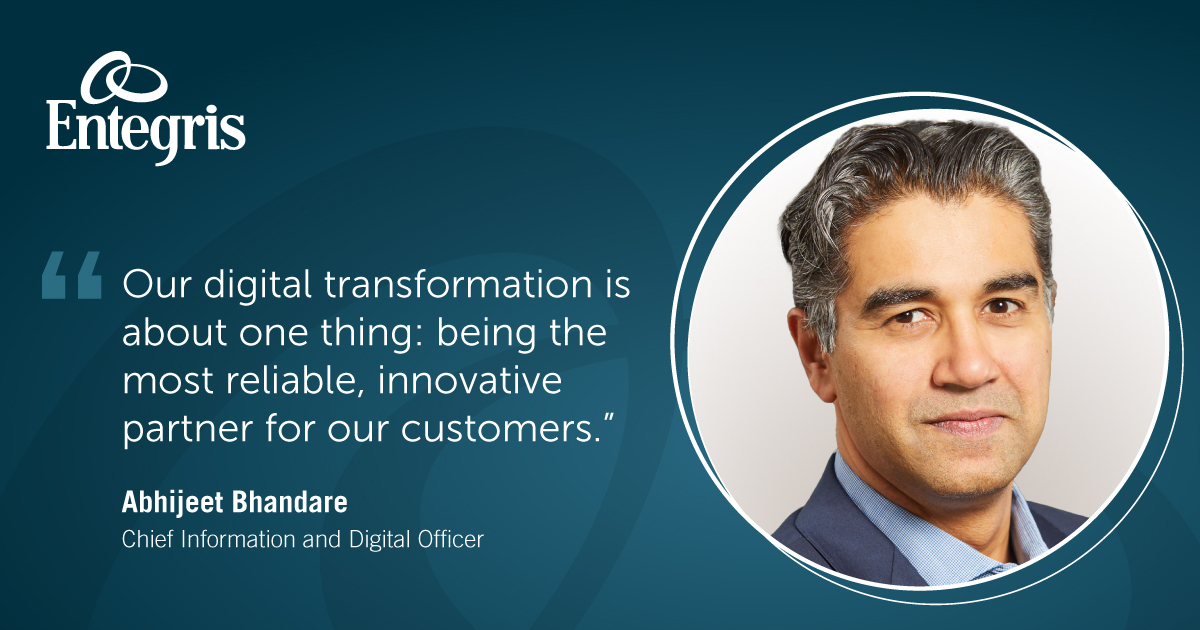 Entegris

"Our digital transformation is about one thing: being the most reliable, innovative partner for our customers."

Abhijeet Bhandare
Chief Information and Digital Officer